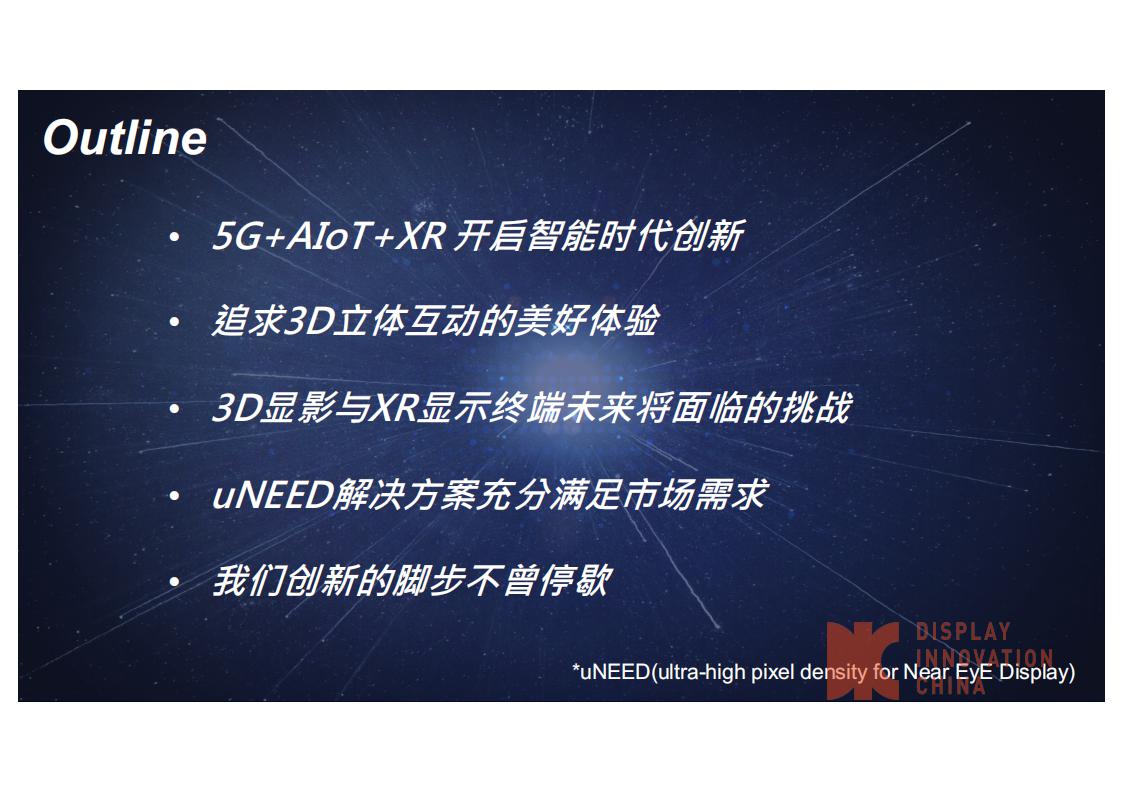 Outline

• 5G+AIoT+XR 开启智能时代创新

• 追求3D立体互动的美好体验

• 3D显影与XR显示终端未来将面临的挑战

• uNEED解决方案充分满足市场需求

• 我们创新的脚步不曾停歇

*uNEED(ultra-high pixel density for Near EyE Display)

DISPLAY INNOVATION CHINA